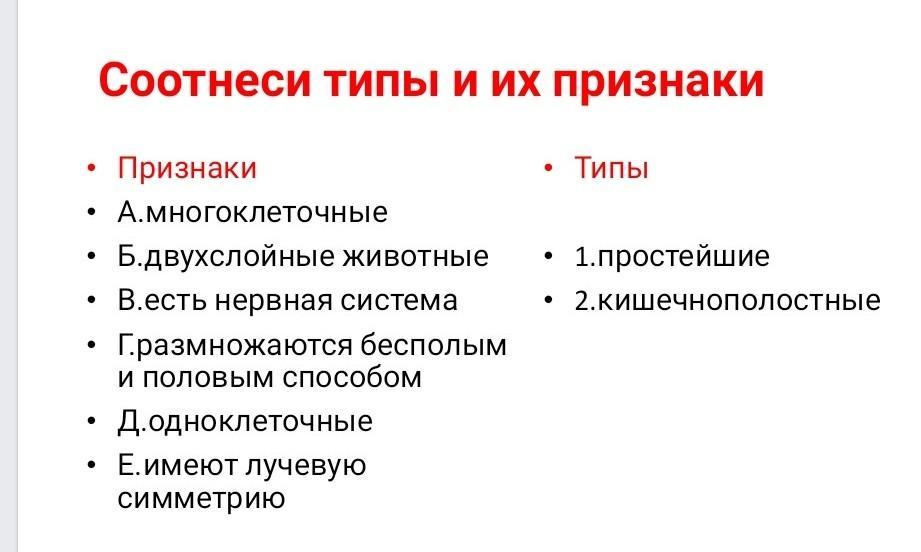 Соотнеси типы и их признаки

• Признаки
• А.многоклеточные
• Б.двухслойные животные
• В.есть нервная система
• Г.размножаются бесполым и половым способом
• Д.одноклеточные
• Е.имеют лучевую симметрию

• Типы
• 1.простейшие
• 2.кишечнополостные